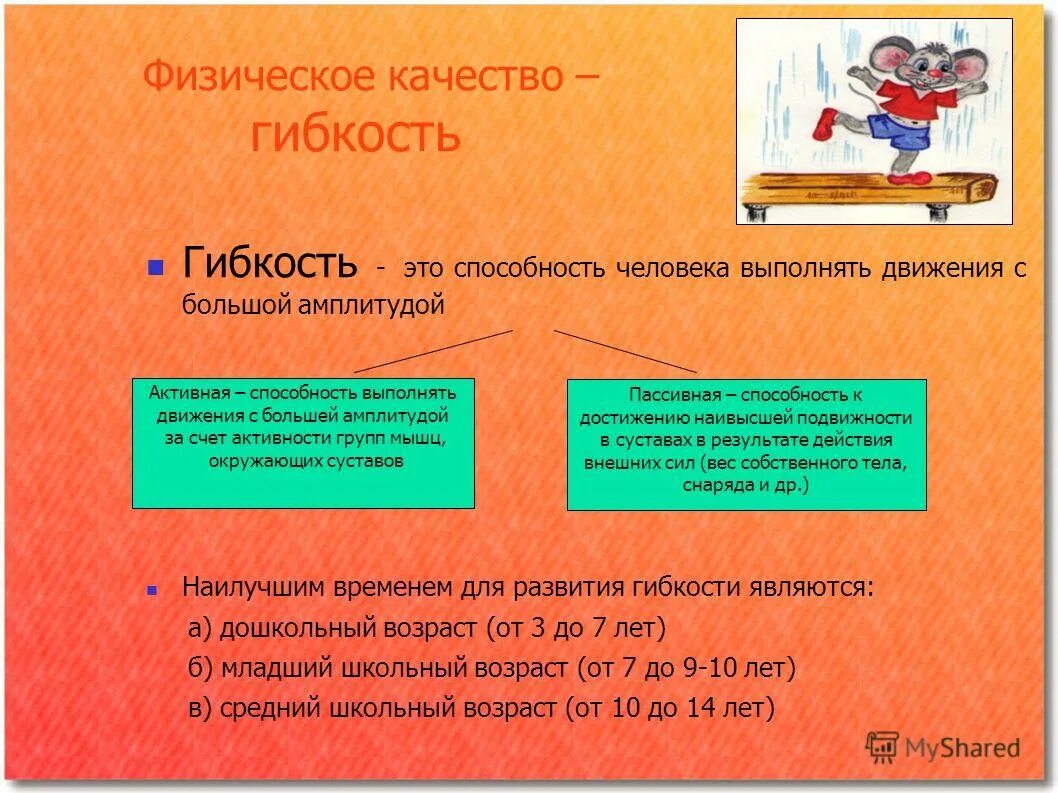 Физическое качество –
гибкость

Гибкость - это способность человека выполнять движения с большой амплитудой

Активная – способность выполнять движения с большей амплитудой за счет активности групп мышц, окружающих суставов

Пассивная – способность к достижению наивысшей подвижности в суставах в результате действия внешних сил (вес собственного тела, снаряда и др.)

Наилучшим временем для развития гибкости являются:
а) дошкольный возраст (от 3 до 7 лет)
б) младший школьный возраст (от 7 до 9-10 лет)
в) средний школьный возраст (от 10 до 14 лет)

MyShared